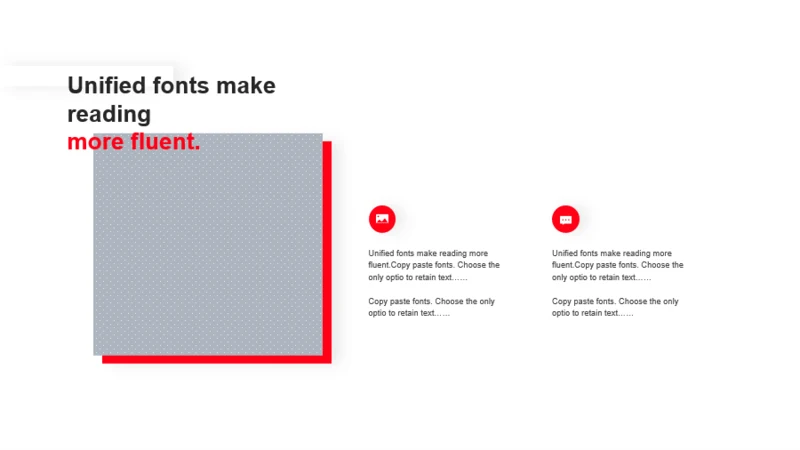 Unified fonts make reading
more fluent.

Unified fonts make reading more fluent.Copy paste fonts. Choose the only optio to retain text……

Copy paste fonts. Choose the only optio to retain text……

Unified fonts make reading more fluent.Copy paste fonts. Choose the only optio to retain text……

Copy paste fonts. Choose the only optio to retain text……